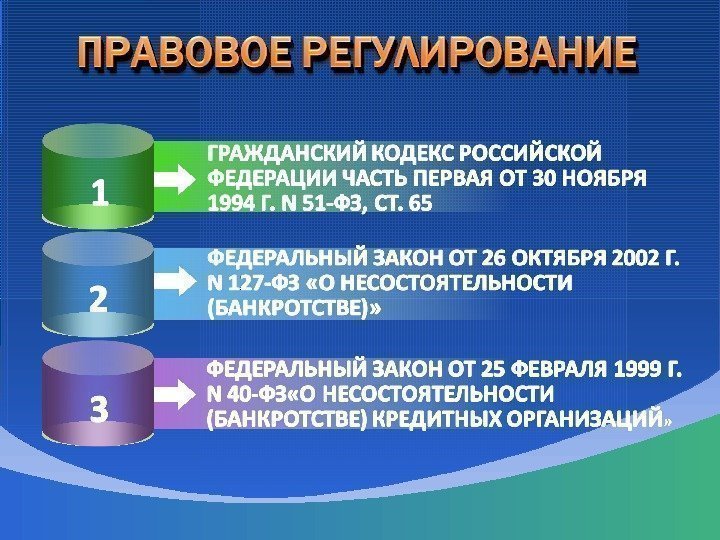 ПРАВОВОЕ РЕГУЛИРОВАНИЕ

1

ГРАЖДАНСКИЙ КОДЕКС РОССИЙСКОЙ ФЕДЕРАЦИИ ЧАСТЬ ПЕРВАЯ ОТ 30 НОЯБРЯ 1994 Г. N 51-ФЗ, СТ. 65

2

ФЕДЕРАЛЬНЫЙ ЗАКОН ОТ 26 ОКТЯБРЯ 2002 Г. N 127-ФЗ «О НЕСОСТОЯТЕЛЬНОСТИ (БАНКРОТСТВЕ)»

3

ФЕДЕРАЛЬНЫЙ ЗАКОН ОТ 25 ФЕВРАЛЯ 1999 Г. N 40-ФЗ«О НЕСОСТОЯТЕЛЬНОСТИ (БАНКРОТСТВЕ) КРЕДИТНЫХ ОРГАНИЗАЦИЙ»